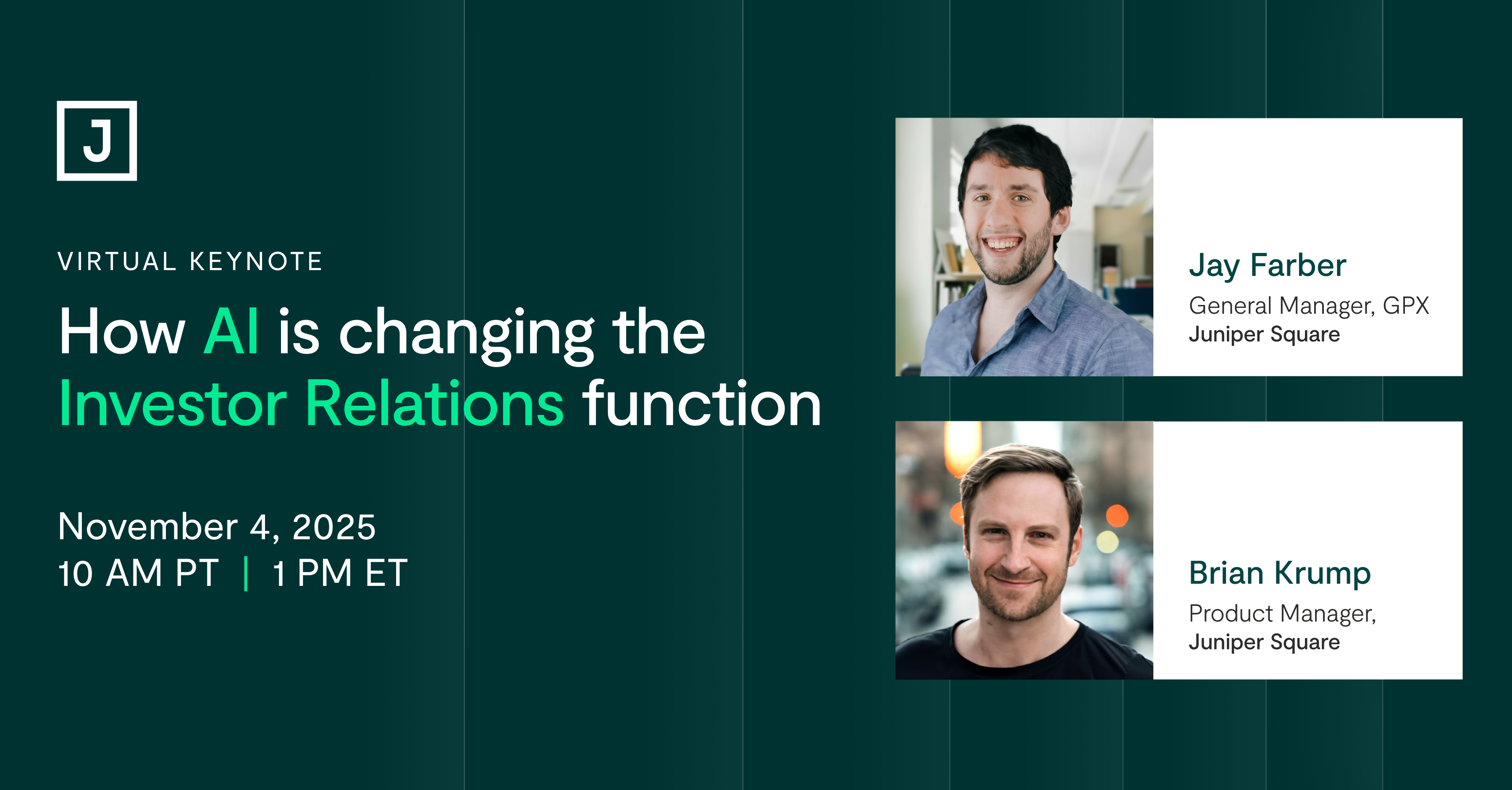 J

VIRTUAL KEYNOTE

How AI is changing the Investor Relations function

November 4, 2025
10 AM PT | 1 PM ET

Jay Farber
General Manager, GPX
Juniper Square

Brian Krump
Product Manager,
Juniper Square